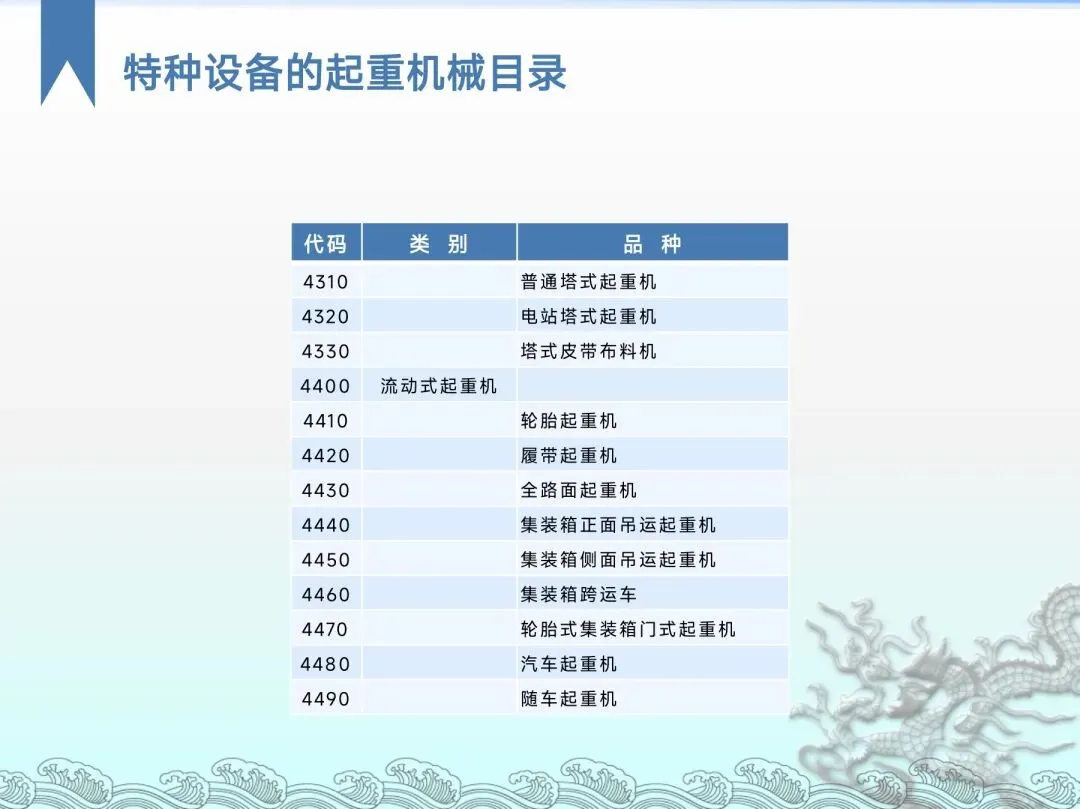 特种设备的起重机械目录

| 代码 | 类 别 | 品 种 |
|---|---|---|
| 4310 | | 普通塔式起重机 |
| 4320 | | 电站塔式起重机 |
| 4330 | | 塔式皮带布料机 |
| 4400 | 流动式起重机 | |
| 4410 | | 轮胎起重机 |
| 4420 | | 履带起重机 |
| 4430 | | 全路面起重机 |
| 4440 | | 集装箱正面吊运起重机 |
| 4450 | | 集装箱侧面吊运起重机 |
| 4460 | | 集装箱跨运车 |
| 4470 | | 轮胎式集装箱门式起重机 |
| 4480 | | 汽车起重机 |
| 4490 | | 随车起重机 |